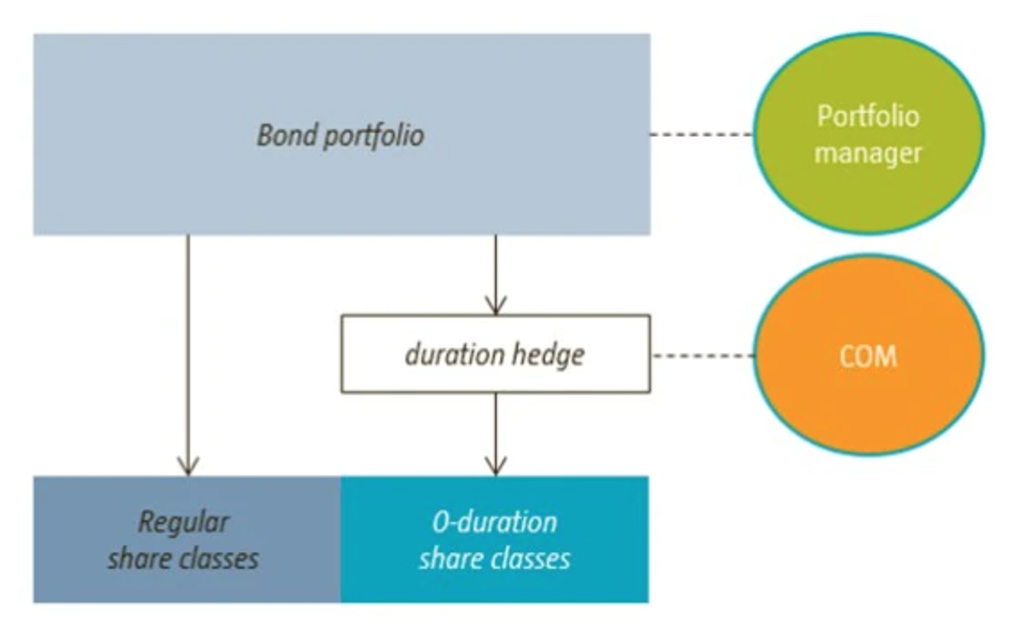 Bond portfolio

Portfolio manager

duration hedge

COM

Regular share classes

0-duration share classes